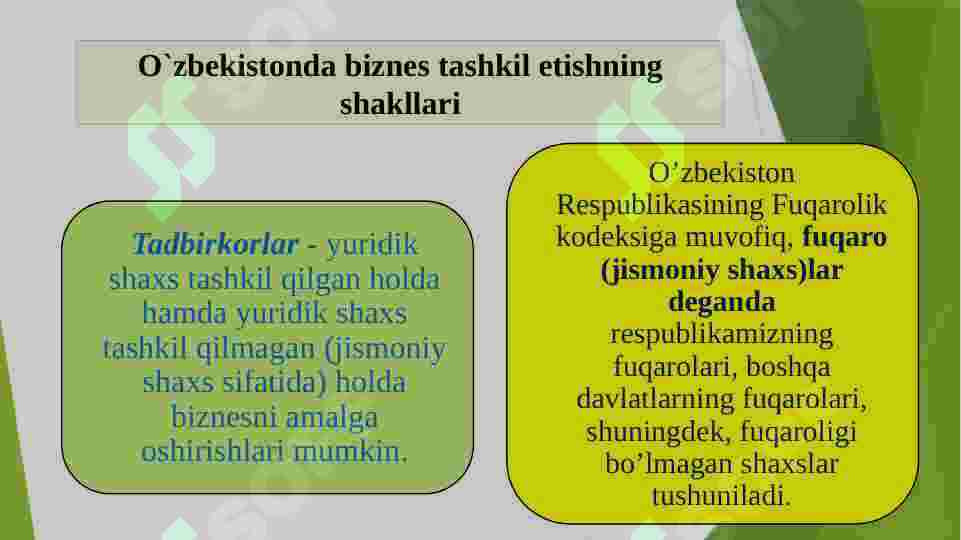 O`zbekistonda biznes tashkil etishning shakllari

Tadbirkorlar - yuridik shaxs tashkil qilgan holda hamda yuridik shaxs tashkil qilmagan (jismoniy shaxs sifatida) holda biznesni amalga oshirishlari mumkin.

O’zbekiston Respublikasining Fuqarolik kodeksiga muvofiq, fuqaro (jismoniy shaxs)lar deganda respublikamizning fuqarolari, boshqa davlatlarning fuqarolari, shuningdek, fuqaroligi bo’lmagan shaxslar tushuniladi.